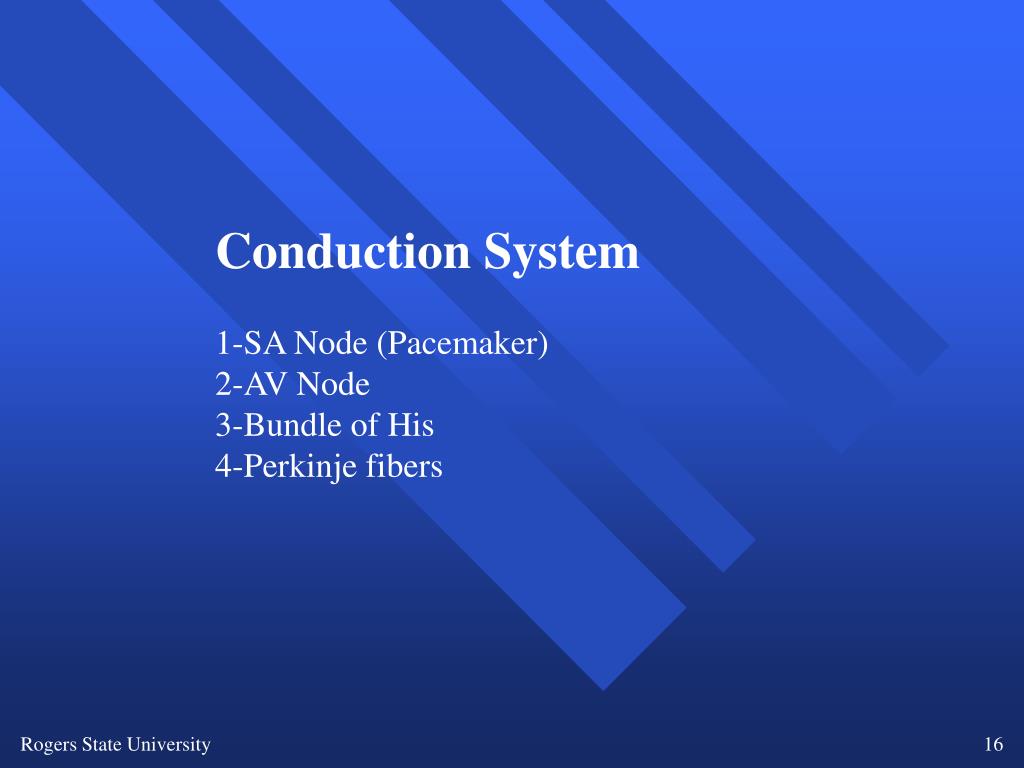 Conduction System

1-SA Node (Pacemaker)
2-AV Node
3-Bundle of His
4-Perkinje fibers

Rogers State University

16